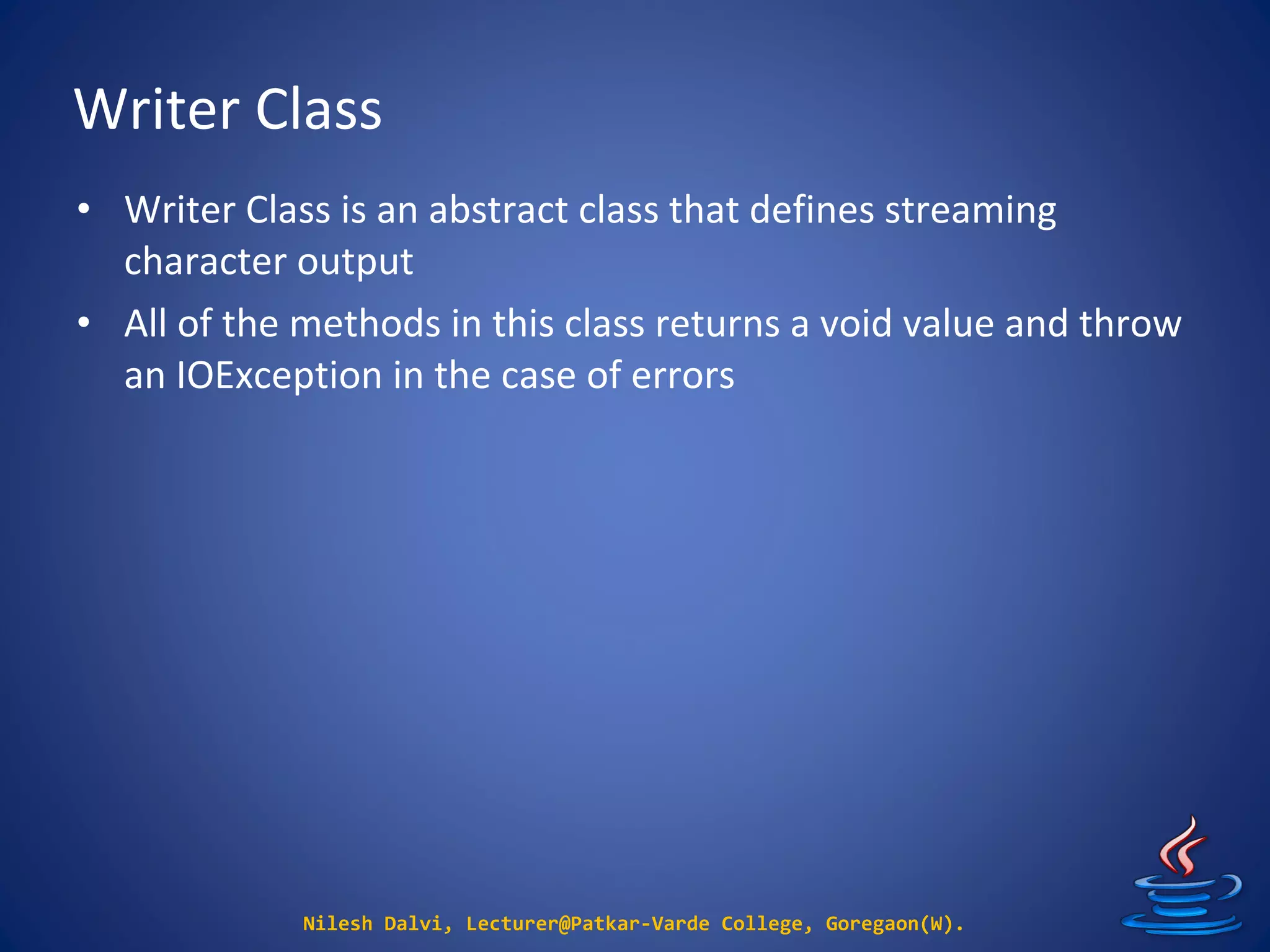 Writer Class

• Writer Class is an abstract class that defines streaming character output

• All of the methods in this class returns a void value and throw an IOException in the case of errors

Nilesh Dalvi, Lecturer@Patkar-Varde College, Goregaon(W).